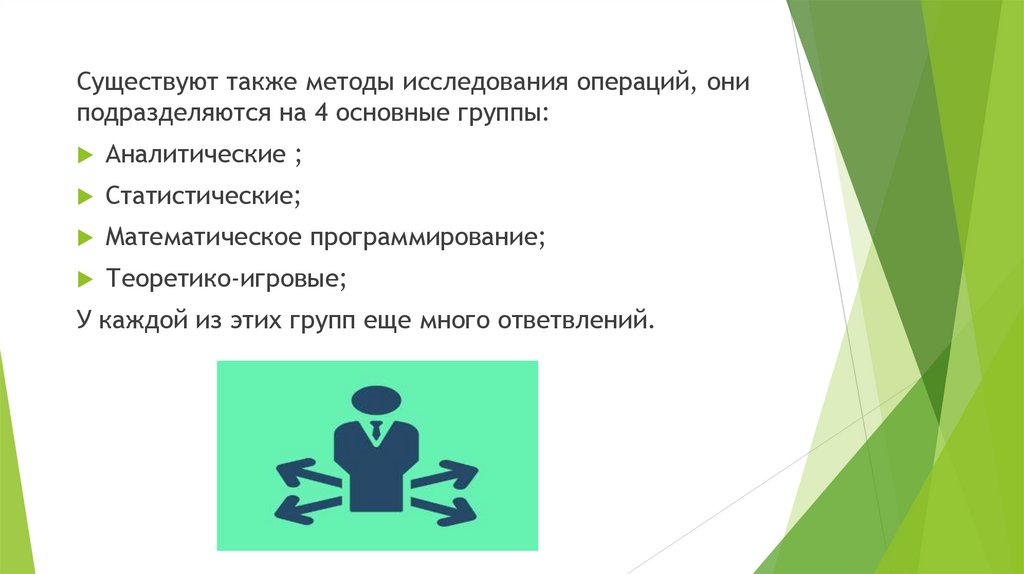 Существуют также методы исследования операций, они подразделяются на 4 основные группы:

Аналитические ;

Статистические;

Математическое программирование;

Теоретико-игровые;

У каждой из этих групп еще много ответвлений.